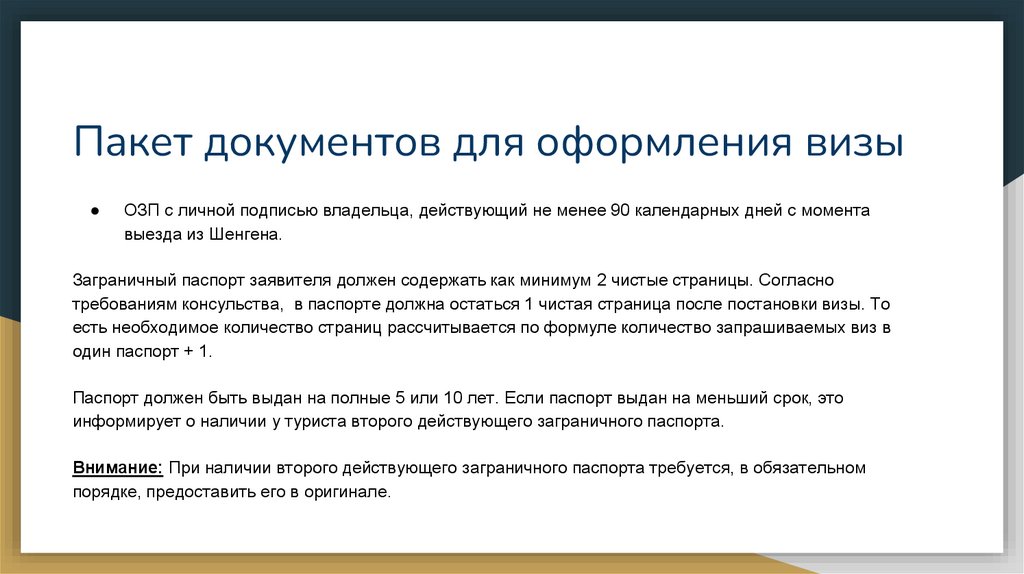 Пакет документов для оформления визы

● ОЗП с личной подписью владельца, действующий не менее 90 календарных дней с момента выезда из Шенгена.

Заграничный паспорт заявителя должен содержать как минимум 2 чистые страницы. Согласно требованиям консульства, в паспорте должна остаться 1 чистая страница после постановки визы. То есть необходимое количество страниц рассчитывается по формуле количество запрашиваемых виз в один паспорт + 1.

Паспорт должен быть выдан на полные 5 или 10 лет. Если паспорт выдан на меньший срок, это информирует о наличии у туриста второго действующего заграничного паспорта.

Внимание: При наличии второго действующего заграничного паспорта требуется, в обязательном порядке, предоставить его в оригинале.